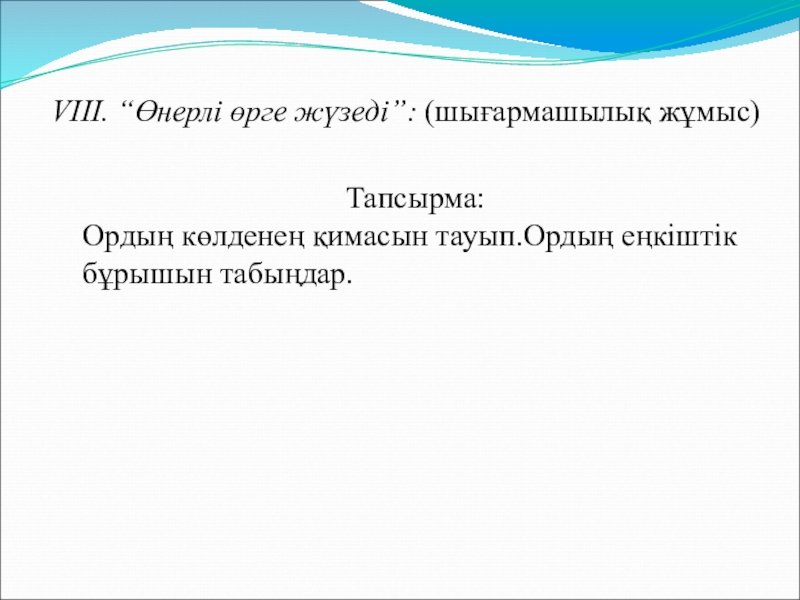 VIII. “Өнерлі өрге жүзеді”: (шығармашылық жұмыс)

Тапсырма:

Ордың көлденең қимасын тауып.Ордың еңкіштік бұрышын табыңдар.